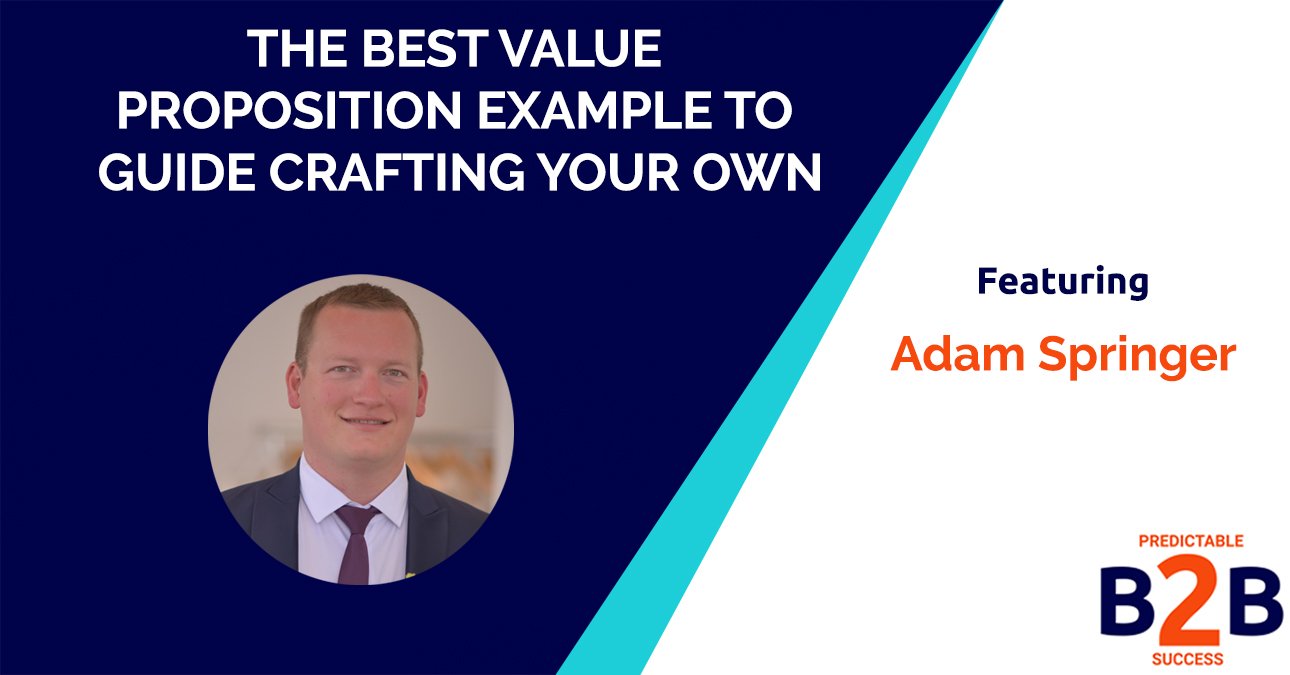 THE BEST VALUE PROPOSITION EXAMPLE TO GUIDE CRAFTING YOUR OWN

Featuring

Adam Springer

PREDICTABLE
B2B
SUCCESS